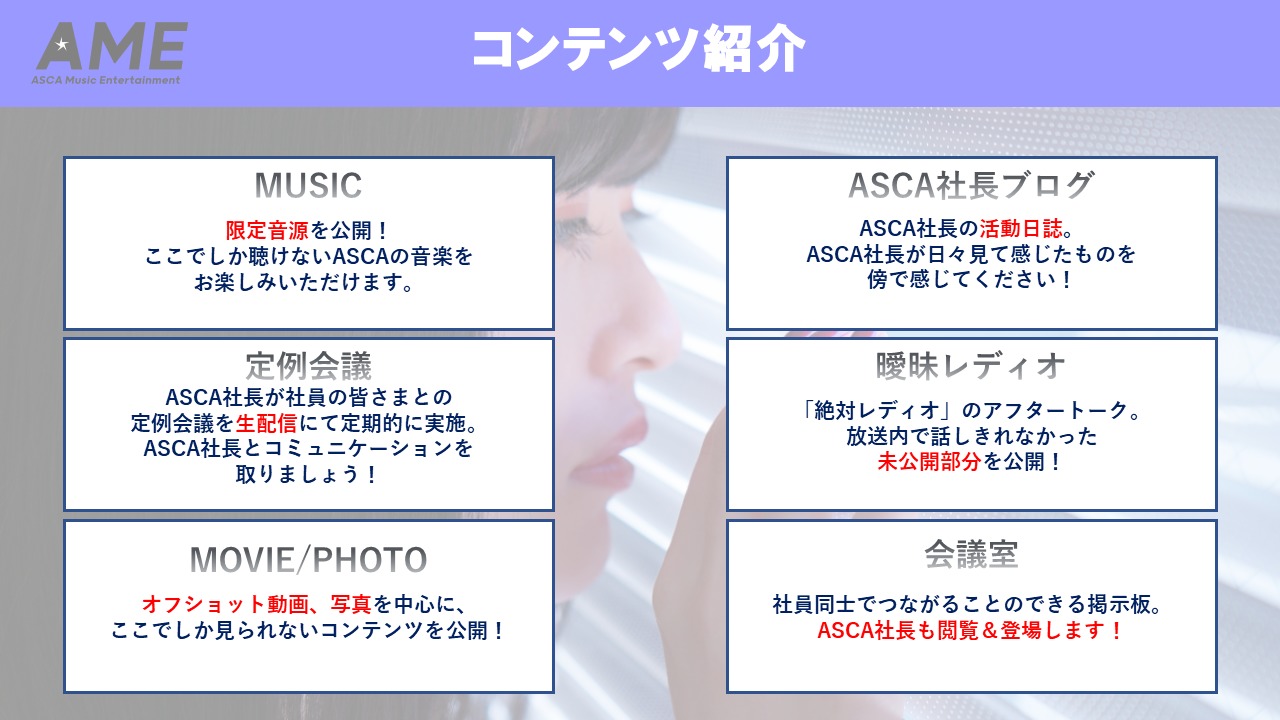 AME
ASCA Music Entertainment

コンテンツ紹介

MUSIC

限定音源を公開！
ここでしか聴けないASCAの音楽を
お楽しみいただけます。

定例会議

ASCA社長が社員の皆さまとの
定例会議を生配信にて定期的に実施。
ASCA社長とコミュニケーションを
取りましょう！

MOVIE/PHOTO

オフショット動画、写真を中心に、
ここでしか見られないコンテンツを公開！

ASCA社長ブログ

ASCA社長の活動日誌。
ASCA社長が日々見て感じたものを
傍で感じてください！

曖昧レディオ

「絶対レディオ」のアフタートーク。
放送内で話しきれなかった
未公開部分を公開！

会議室

社員同士でつながることのできる掲示板。
ASCA社長も閲覧＆登場します！